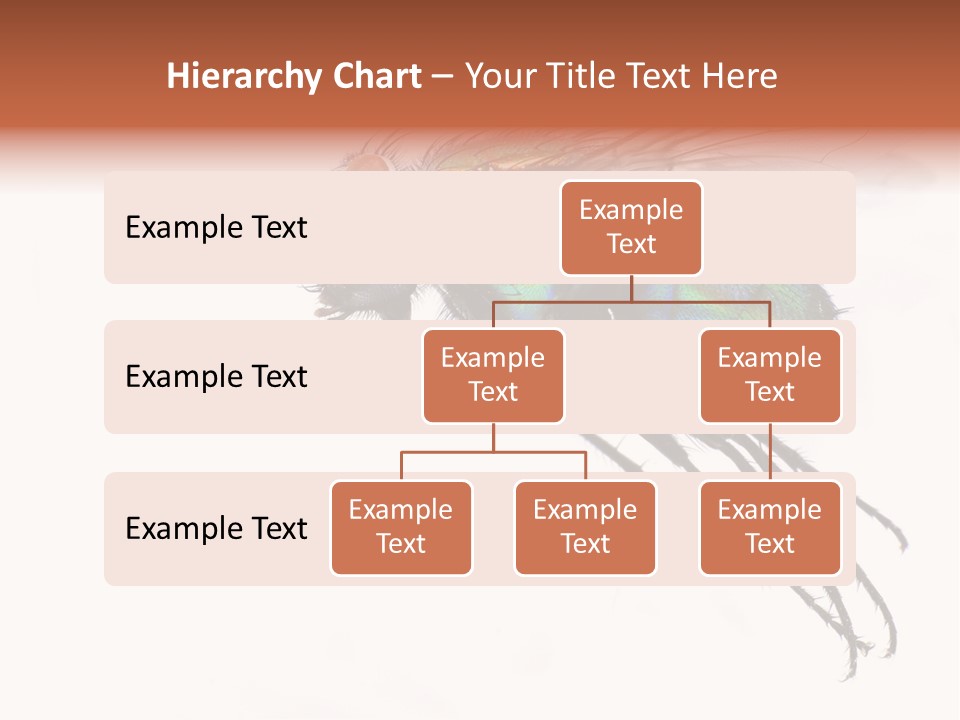 Hierarchy Chart – Your Title Text Here

Example Text

Example Text

Example Text

Example Text

Example Text

Example Text

Example Text

Example Text

Example Text